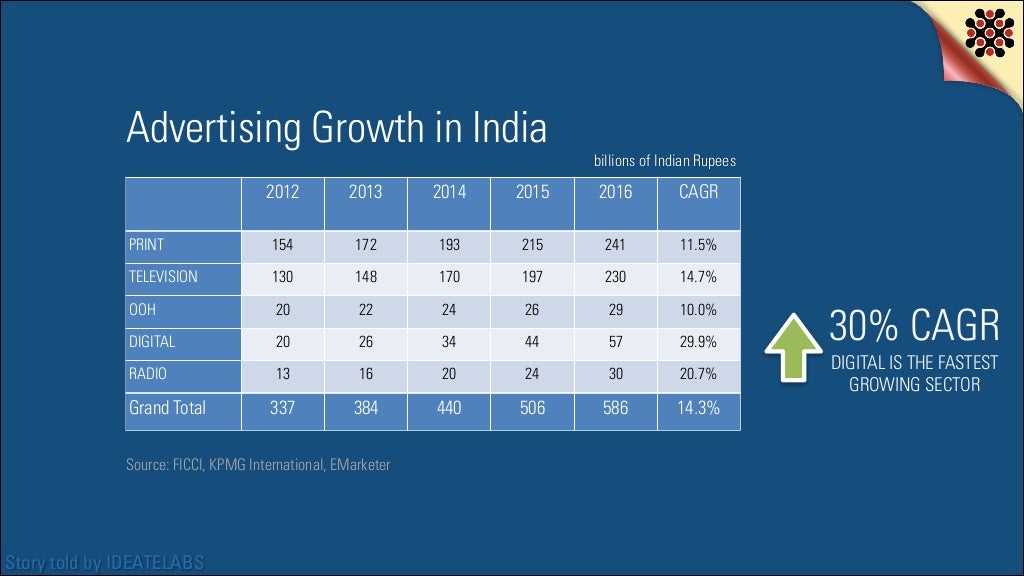 Advertising Growth in India

billions of Indian Rupees

|  | 2012 | 2013 | 2014 | 2015 | 2016 | CAGR |
|---|---|---|---|---|---|---|
| PRINT | 154 | 172 | 193 | 215 | 241 | 11.5% |
| TELEVISION | 130 | 148 | 170 | 197 | 230 | 14.7% |
| OOH | 20 | 22 | 24 | 26 | 29 | 10.0% |
| DIGITAL | 20 | 26 | 34 | 44 | 57 | 29.9% |
| RADIO | 13 | 16 | 20 | 24 | 30 | 20.7% |
| Grand Total | 337 | 384 | 440 | 506 | 586 | 14.3% |

30% CAGR
DIGITAL IS THE FASTEST GROWING SECTOR

Source: FICCI, KPMG International, EMarketer

Story told by IDEATELABS